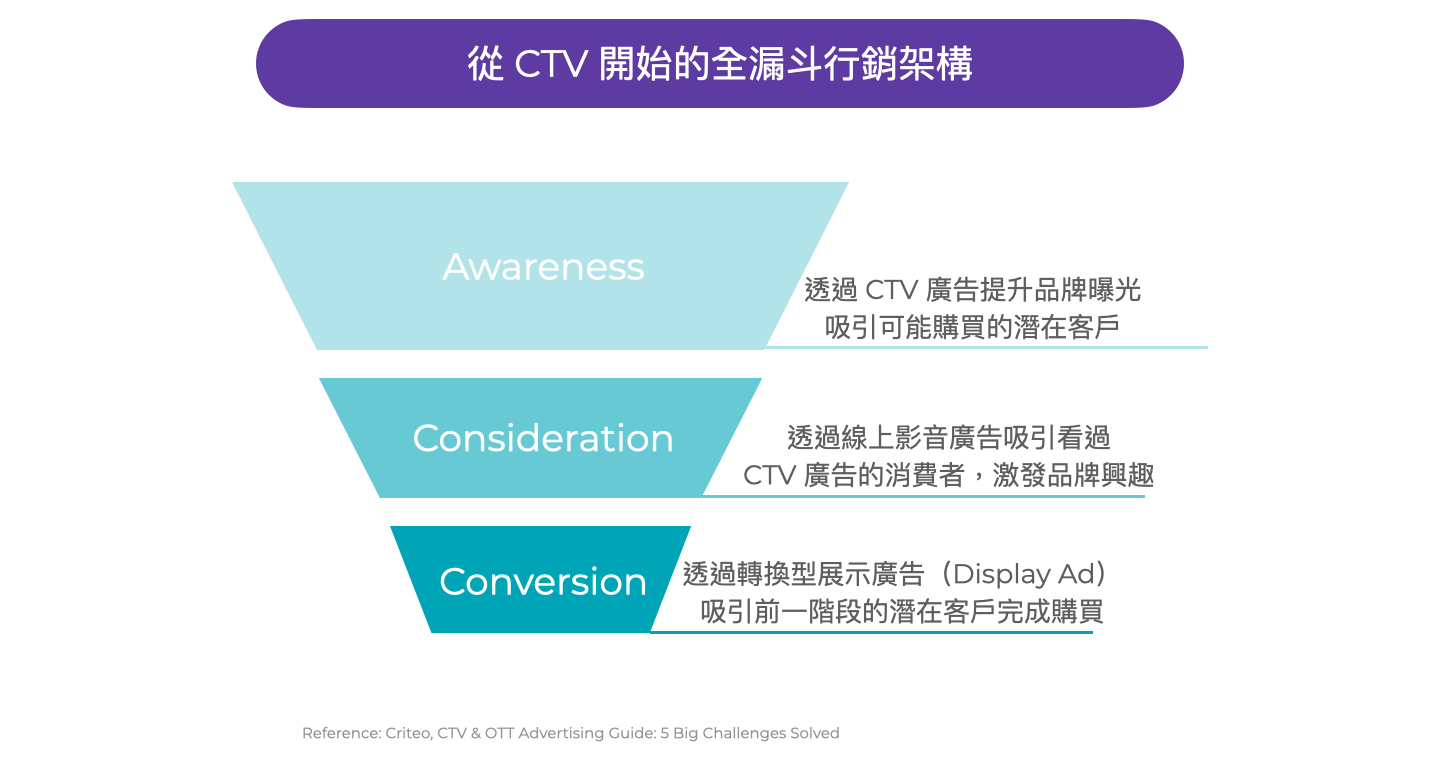 從 CTV 開始的全漏斗行銷架構

Awareness

透過 CTV 廣告提升品牌曝光
吸引可能購買的潛在客戶

Consideration

透過線上影音廣告吸引看過
CTV 廣告的消費者，激發品牌興趣

Conversion

透過轉換型展示廣告（Display Ad）
吸引前一階段的潛在客戶完成購買

Reference: Criteo, CTV & OTT Advertising Guide: 5 Big Challenges Solved